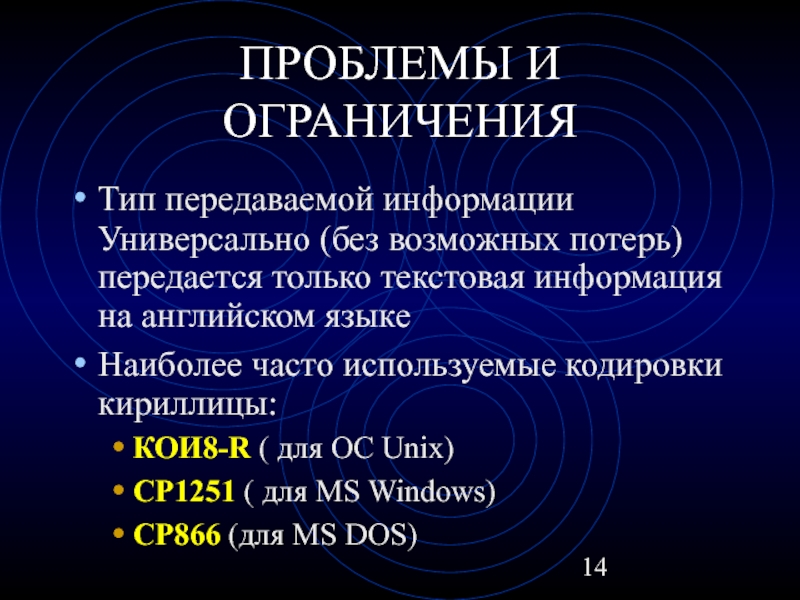 ПРОБЛЕМЫ И ОГРАНИЧЕНИЯ

• Тип передаваемой информации Универсально (без возможных потерь) передается только текстовая информация на английском языке

• Наиболее часто используемые кодировки кириллицы:
  • КОИ8-R ( для ОС Unix)
  • CP1251 ( для MS Windows)
  • CP866 (для MS DOS)

14